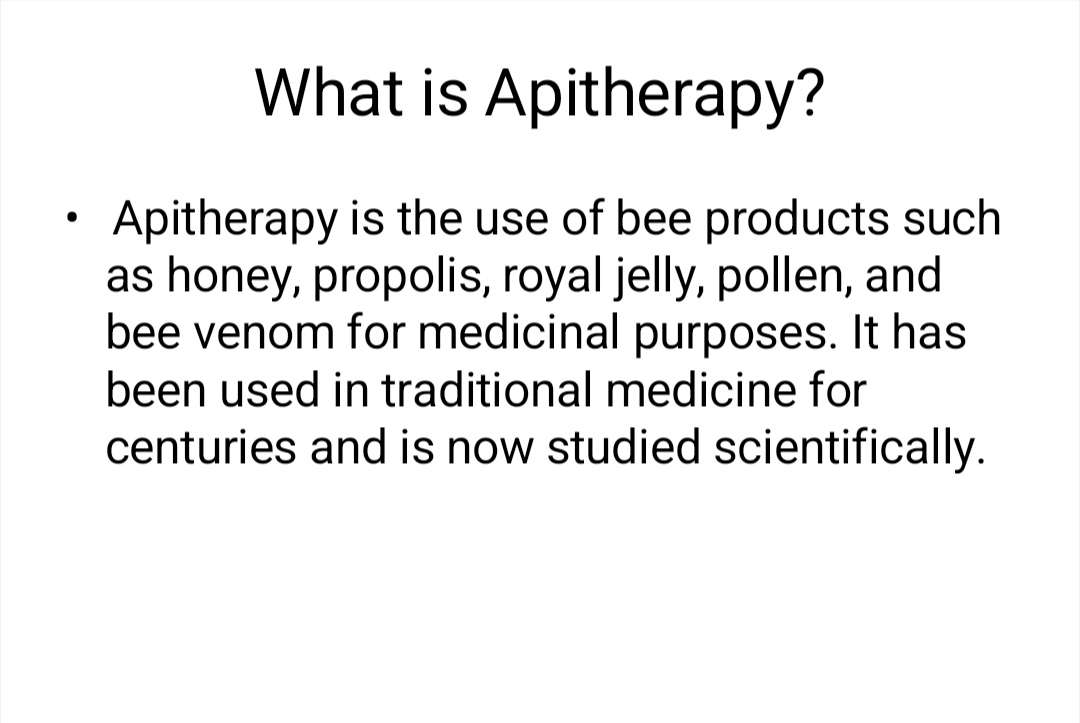 What is Apitherapy?

• Apitherapy is the use of bee products such as honey, propolis, royal jelly, pollen, and bee venom for medicinal purposes. It has been used in traditional medicine for centuries and is now studied scientifically.